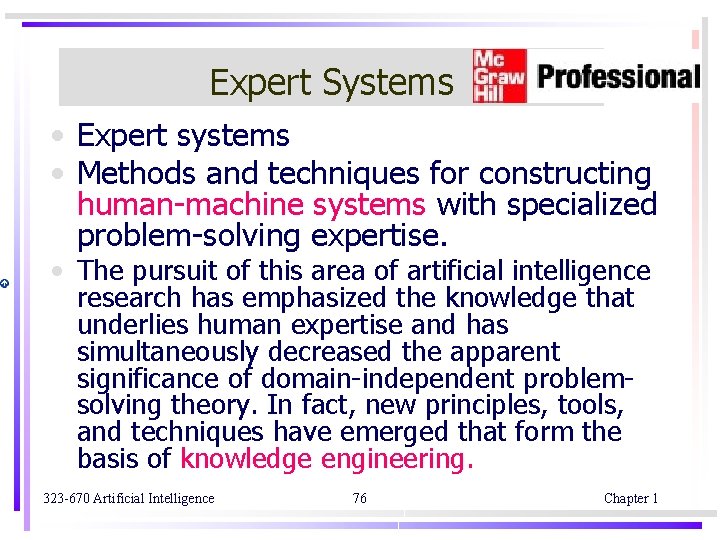 Expert Systems

Mc Graw Hill Professional

• Expert systems
• Methods and techniques for constructing human-machine systems with specialized problem-solving expertise.
• The pursuit of this area of artificial intelligence research has emphasized the knowledge that underlies human expertise and has simultaneously decreased the apparent significance of domain-independent problem-solving theory. In fact, new principles, tools, and techniques have emerged that form the basis of knowledge engineering.

323-670 Artificial Intelligence 76 Chapter 1